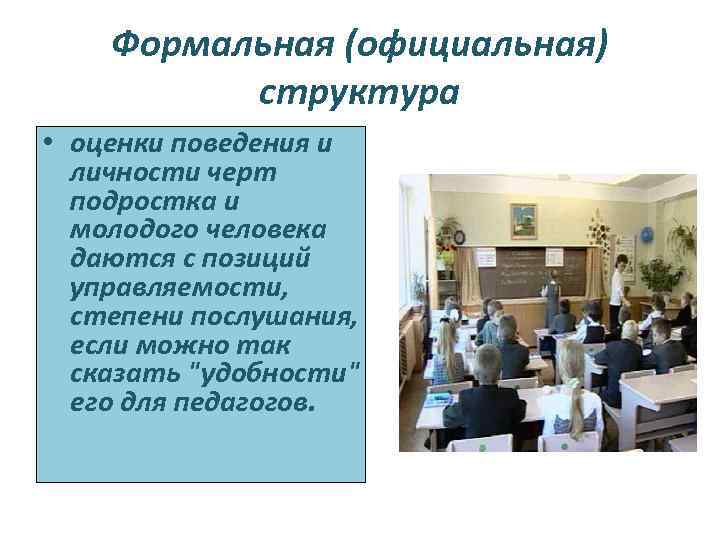 Формальная (официальная) структура

• оценки поведения и личности черт подростка и молодого человека даются с позиций управляемости, степени послушания, если можно так сказать "удобности" его для педагогов.